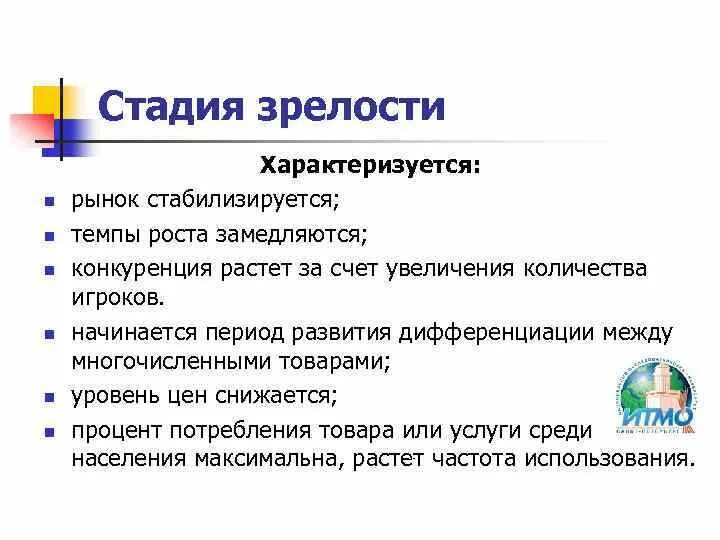 Стадия зрелости

Характеризуется:

- рынок стабилизируется;
- темпы роста замедляются;
- конкуренция растет за счет увеличения количества игроков.
- начинается период развития дифференциации между многочисленными товарами;
- уровень цен снижается;
- процент потребления товара или услуги среди населения максимальна, растет частота использования.

ИТМО